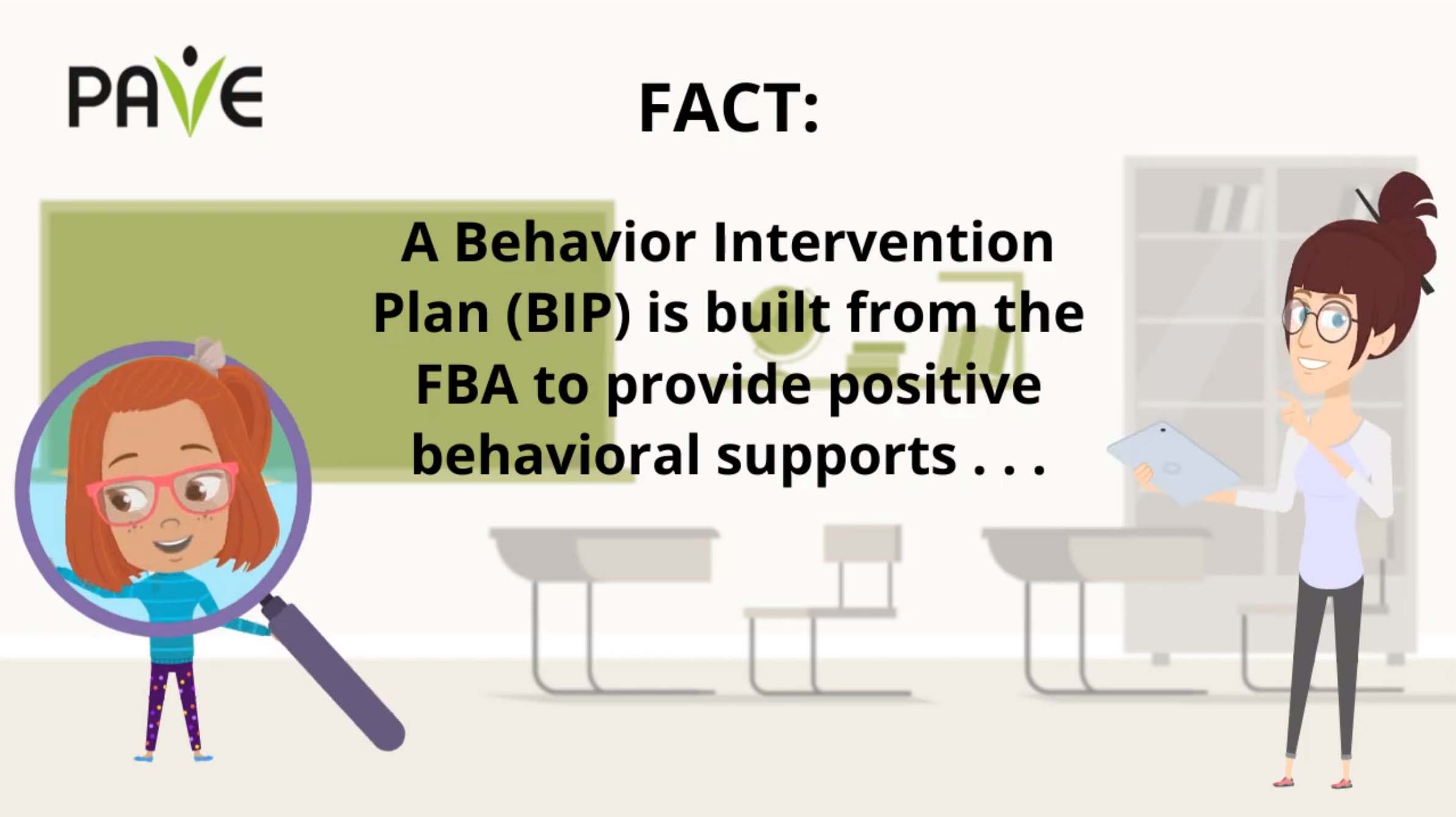 PAVE

FACT:

A Behavior Intervention Plan (BIP) is built from the FBA to provide positive behavioral supports . . .